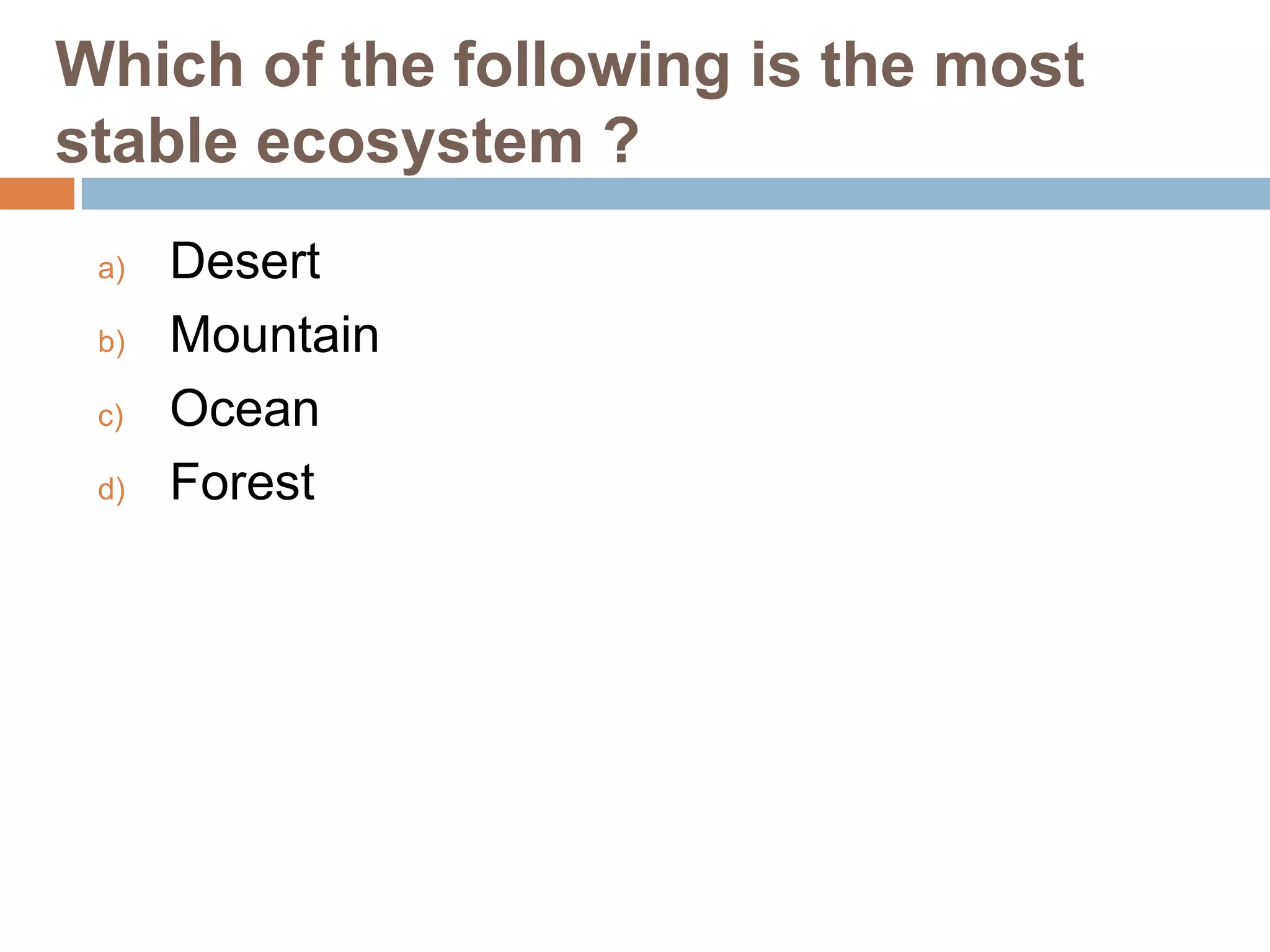 Which of the following is the most stable ecosystem ?

a) Desert
b) Mountain
c) Ocean
d) Forest